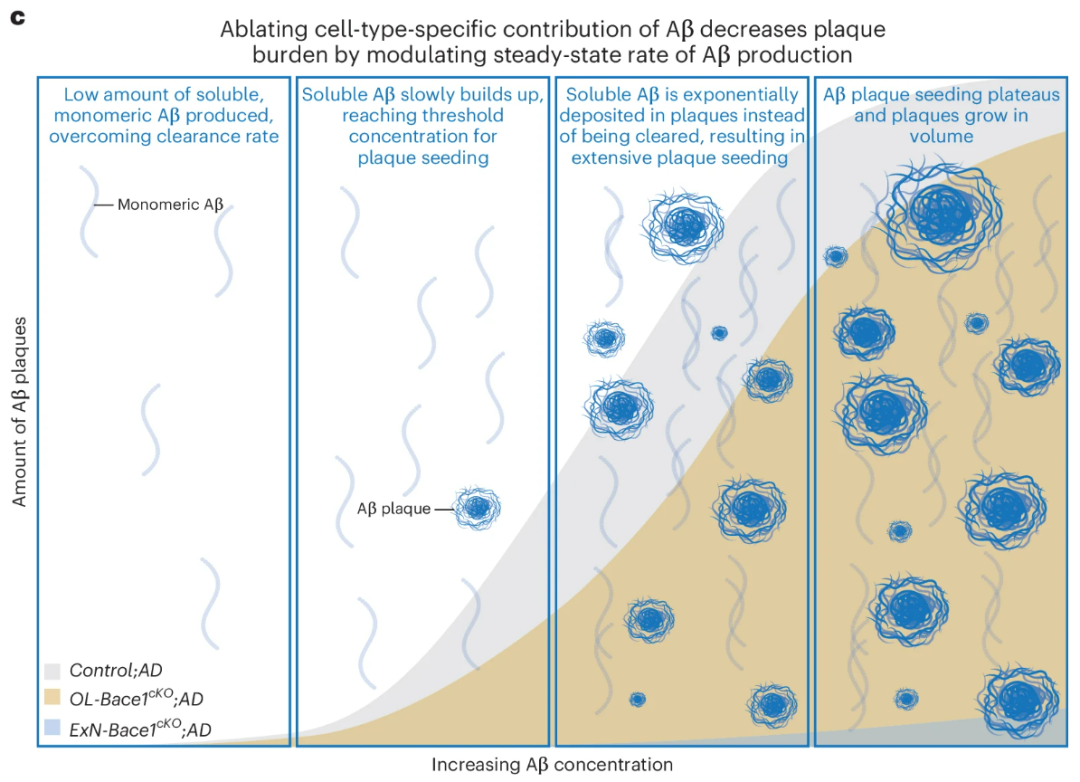 c

Ablating cell-type-specific contribution of Aβ decreases plaque burden by modulating steady-state rate of Aβ production

Low amount of soluble, monomeric Aβ produced, overcoming clearance rate

Monomeric Aβ

Soluble Aβ slowly builds up, reaching threshold concentration for plaque seeding

Aβ plaque

Soluble Aβ is exponentially deposited in plaques instead of being cleared, resulting in extensive plaque seeding

Aβ plaque seeding plateaus and plaques grow in volume

Amount of Aβ plaques

Control;AD

OL-Bace1$^{cKO}$;AD

ExN-Bace1$^{cKO}$;AD

Increasing Aβ concentration